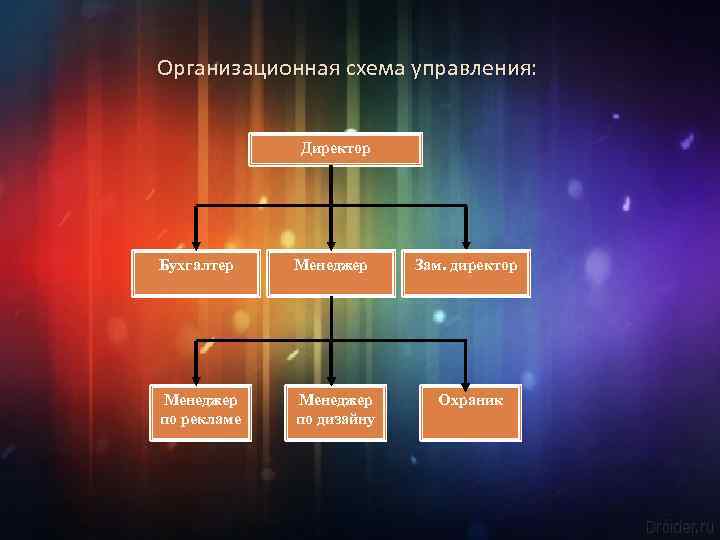 Организационная схема управления:

Директор

Бухгалтер

Менеджер

Зам. директор

Менеджер по рекламе

Менеджер по дизайну

Охраник

Droider.ru